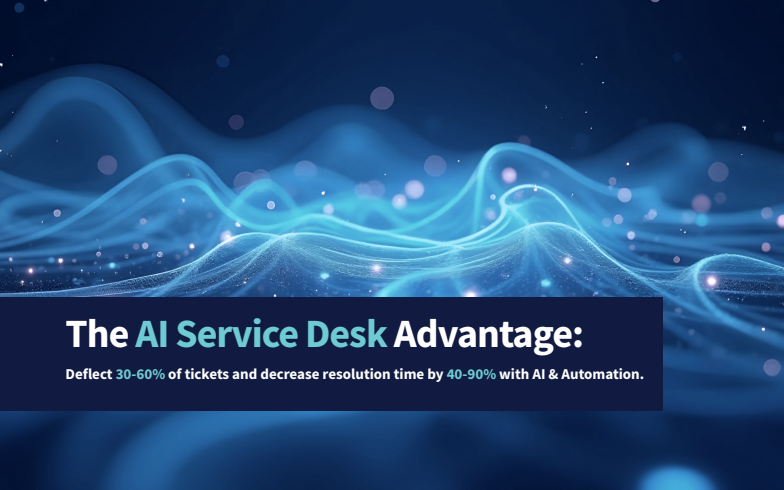 The AI Service Desk Advantage:

Deflect 30-60% of tickets and decrease resolution time by 40-90% with AI & Automation.